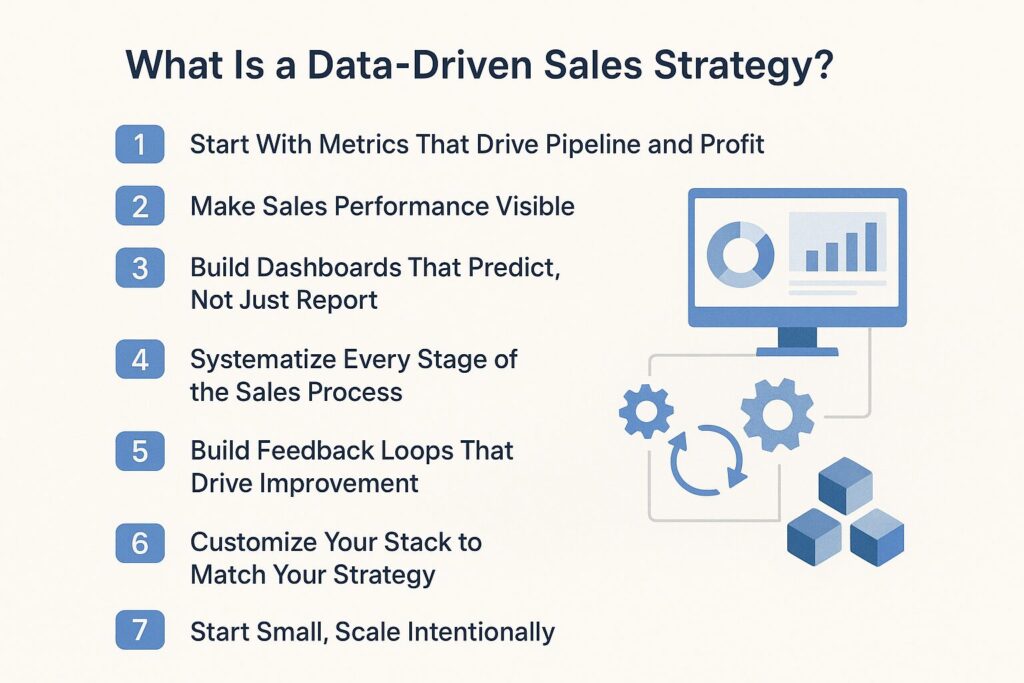 What Is a Data-Driven Sales Strategy?

1 Start With Metrics That Drive Pipeline and Profit

2 Make Sales Performance Visible

3 Build Dashboards That Predict, Not Just Report

4 Systematize Every Stage of the Sales Process

5 Build Feedback Loops That Drive Improvement

6 Customize Your Stack to Match Your Strategy

7 Start Small, Scale Intentionally